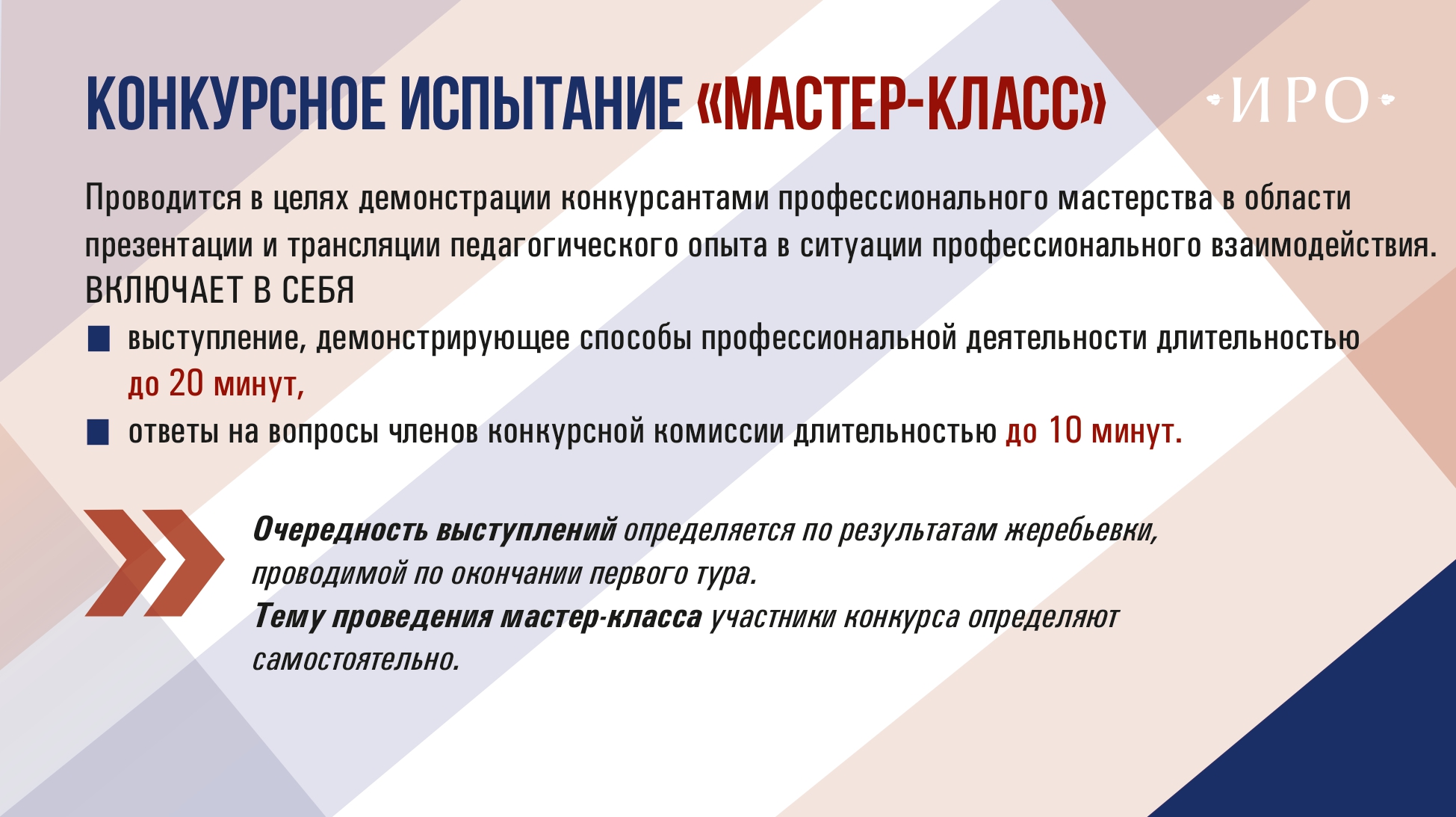 КОНКУРСНОЕ ИСПЫТАНИЕ «МАСТЕР-КЛАСС»

ИРО

Проводится в целях демонстрации конкурсантами профессионального мастерства в области презентации и трансляции педагогического опыта в ситуации профессионального взаимодействия.
ВКЛЮЧАЕТ В СЕБЯ

выступление, демонстрирующее способы профессиональной деятельности длительностью до 20 минут,

ответы на вопросы членов конкурсной комиссии длительностью до 10 минут.

Очередность выступлений определяется по результатам жеребьевки, проводимой по окончании первого тура.
Тему проведения мастер-класса участники конкурса определяют самостоятельно.